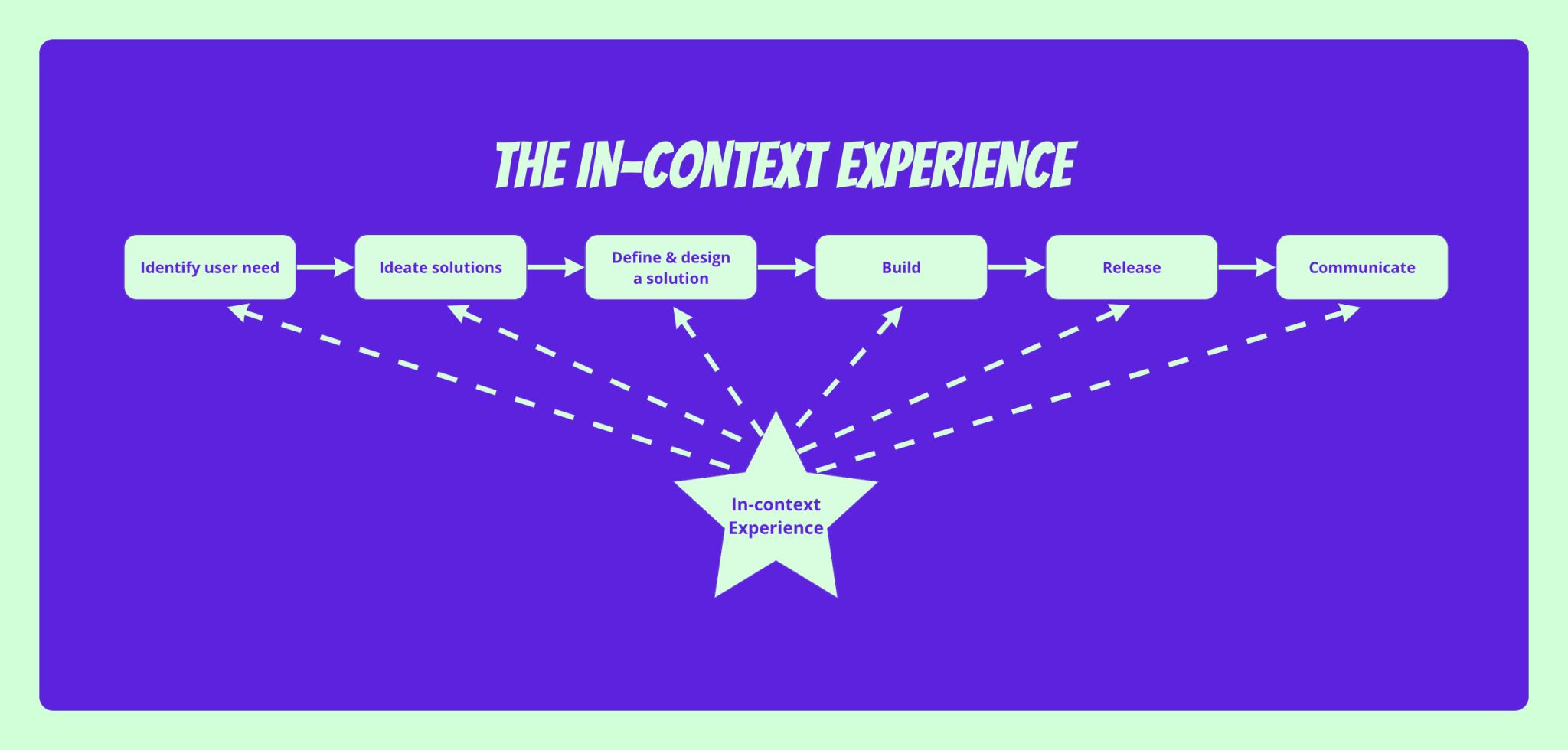 THE IN-CONTEXT EXPERIENCE

Identify user need

Ideate solutions

Define & design a solution

Build

Release

Communicate

In-context Experience